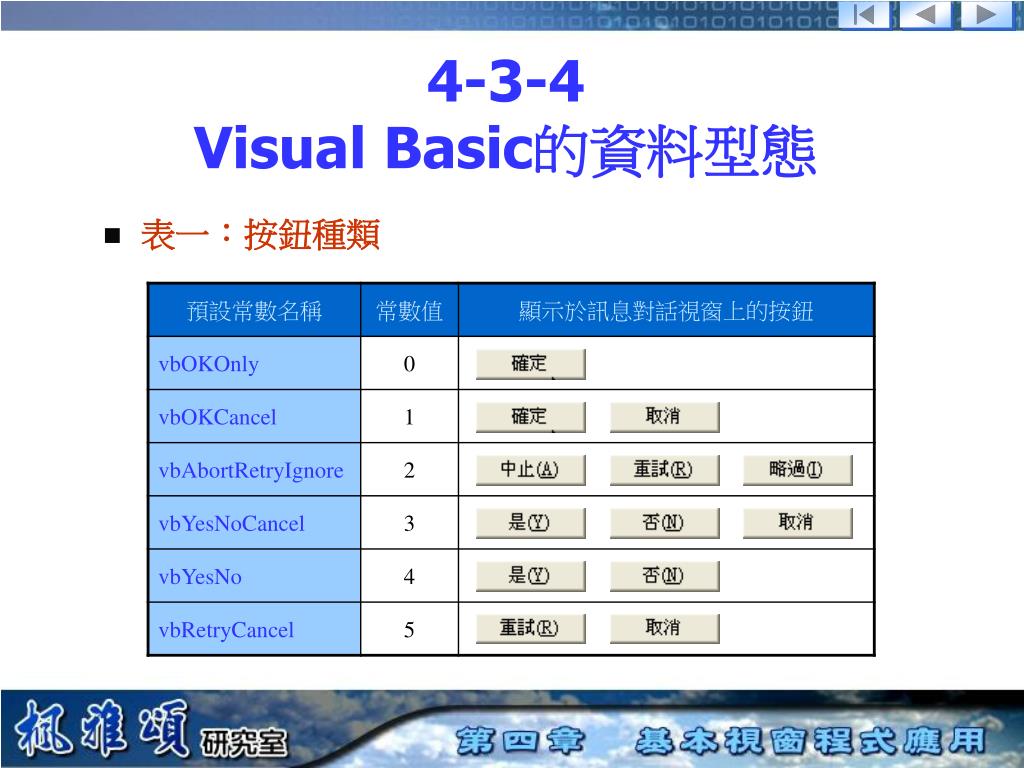 4-3-4
Visual Basic的資料型態

■ 表一：按鈕種類

| 預設常數名稱 | 常數值 | 顯示於訊息對話視窗上的按鈕 |
|---|---|---|
| vbOKOnly | 0 | 確定 |
| vbOKCancel | 1 | 確定 取消 |
| vbAbortRetryIgnore | 2 | 中止(A) 重試(R) 略過(I) |
| vbYesNoCancel | 3 | 是(Y) 否(N) 取消 |
| vbYesNo | 4 | 是(Y) 否(N) |
| vbRetryCancel | 5 | 重試(R) 取消 |

楓雅頌 研究室
第四章 基本視窗程式應用